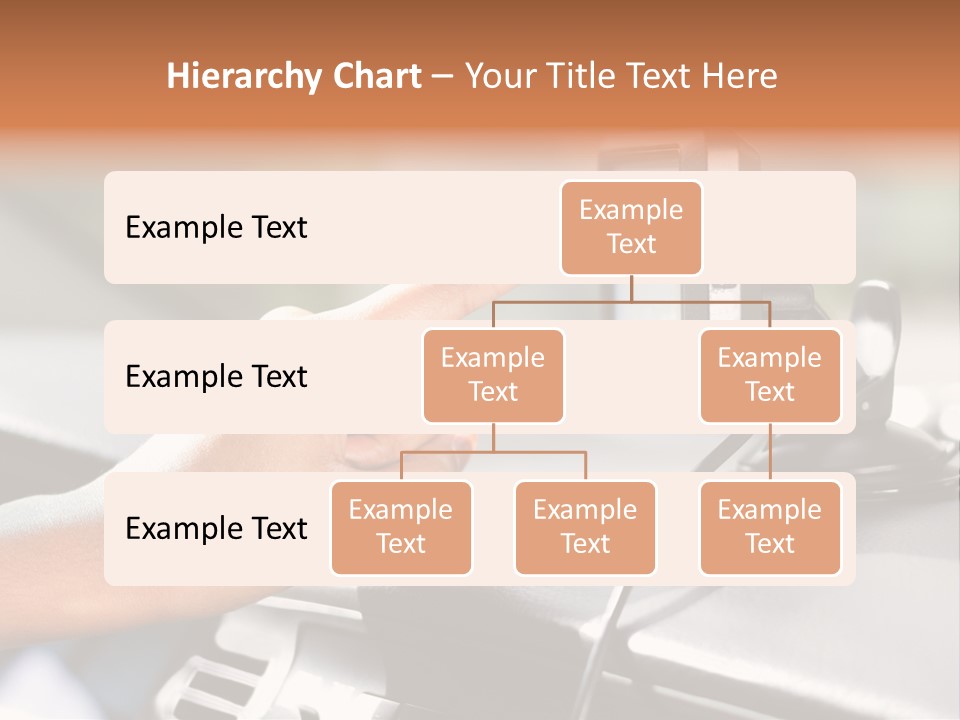 Hierarchy Chart – Your Title Text Here

Example Text

Example Text

Example Text

Example Text

Example Text

Example Text

Example Text

Example Text

Example Text